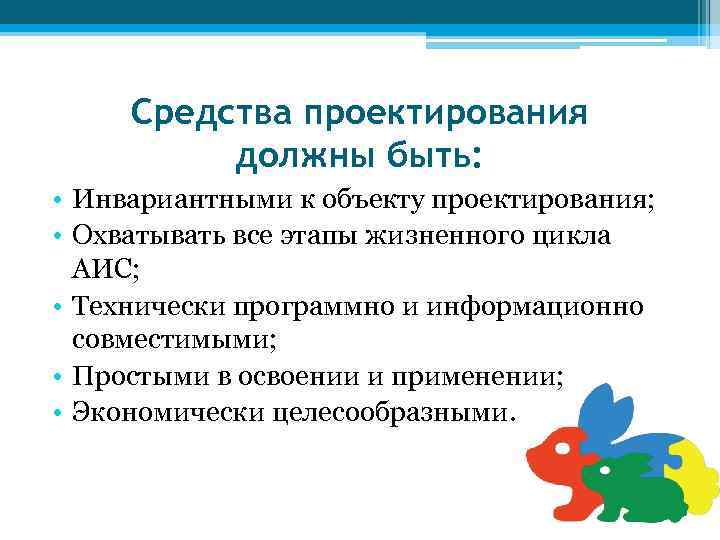 Средства проектирования должны быть:

• Инвариантными к объекту проектирования;
• Охватывать все этапы жизненного цикла АИС;
• Технически программно и информационно совместимыми;
• Простыми в освоении и применении;
• Экономически целесообразными.